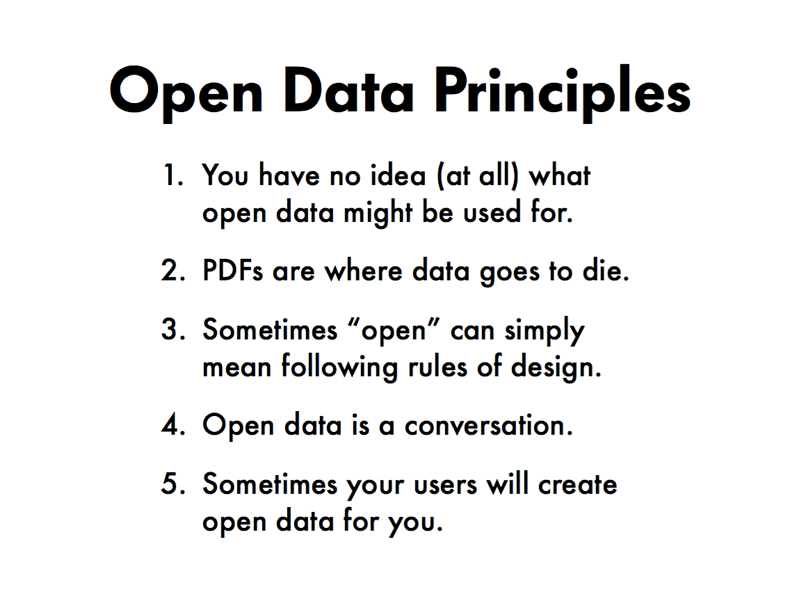 Open Data Principles

1. You have no idea (at all) what open data might be used for.

2. PDFs are where data goes to die.

3. Sometimes “open” can simply mean following rules of design.

4. Open data is a conversation.

5. Sometimes your users will create open data for you.